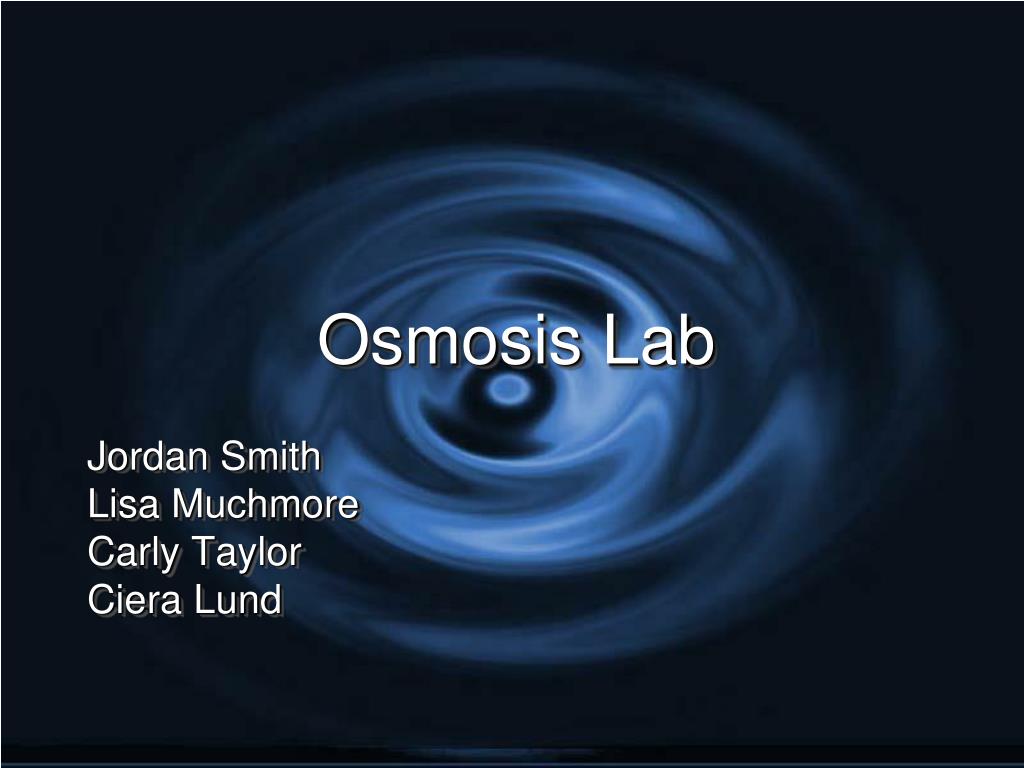 Osmosis Lab

Jordan Smith
Lisa Muchmore
Carly Taylor
Ciera Lund